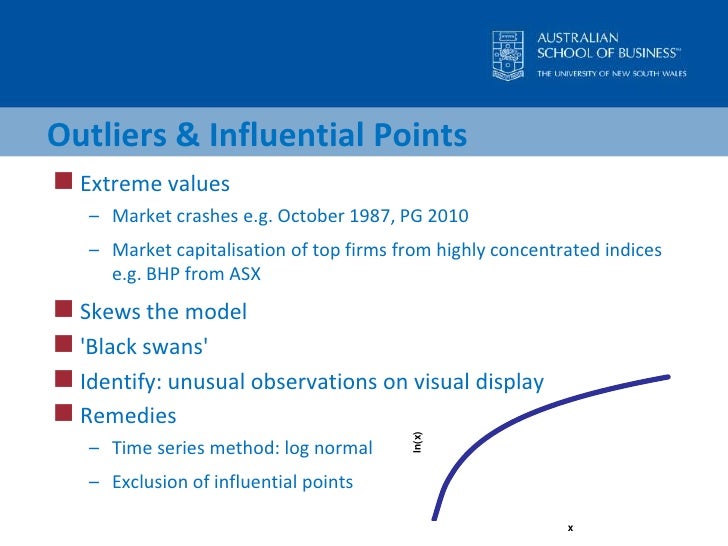 AUSTRALIAN SCHOOL OF BUSINESS™
THE UNIVERSITY OF NEW SOUTH WALES

Outliers & Influential Points

Extreme values
– Market crashes e.g. October 1987, PG 2010
– Market capitalisation of top firms from highly concentrated indices e.g. BHP from ASX

Skews the model

'Black swans'

Identify: unusual observations on visual display

Remedies
– Time series method: log normal
– Exclusion of influential points

ln(x)

x